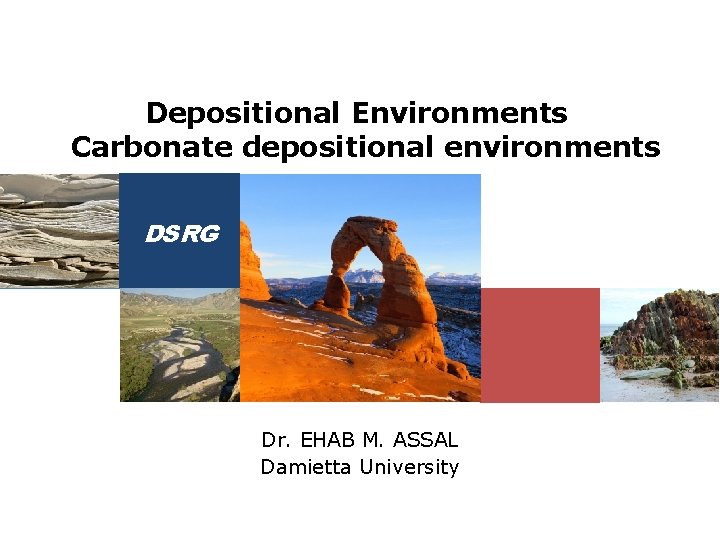 Depositional Environments
Carbonate depositional environments

DSRG

Dr. EHAB M. ASSAL
Damietta University